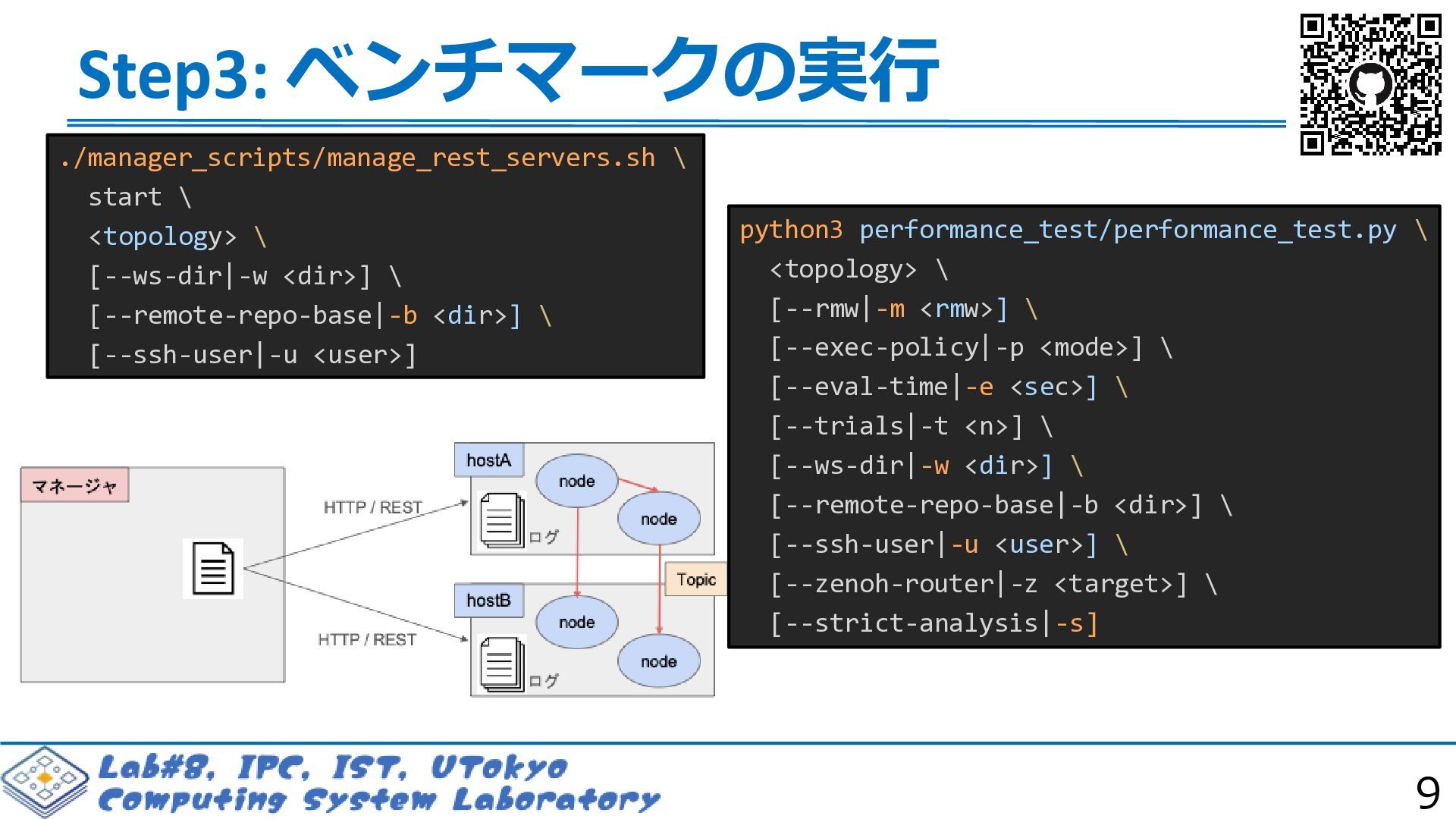 Step3: ベンチマークの実行

./manager_scripts/manage_rest_servers.sh \
  start \
  <topology> \
  [--ws-dir|-w <dir>] \
  [--remote-repo-base|-b <dir>] \
  [--ssh-user|-u <user>]

python3 performance_test/performance_test.py \
  <topology> \
  [--rmw|-m <rmw>] \
  [--exec-policy|-p <mode>] \
  [--eval-time|-e <sec>] \
  [--trials|-t <n>] \
  [--ws-dir|-w <dir>] \
  [--remote-repo-base|-b <dir>] \
  [--ssh-user|-u <user>] \
  [--zenoh-router|-z <target>] \
  [--strict-analysis|-s]

マネージャ

HTTP / REST

HTTP / REST

hostA

node

node

ログ

Topic

hostB

node

node

ログ

Lab#8, IPC, IST, UTokyo
Computing System Laboratory

9